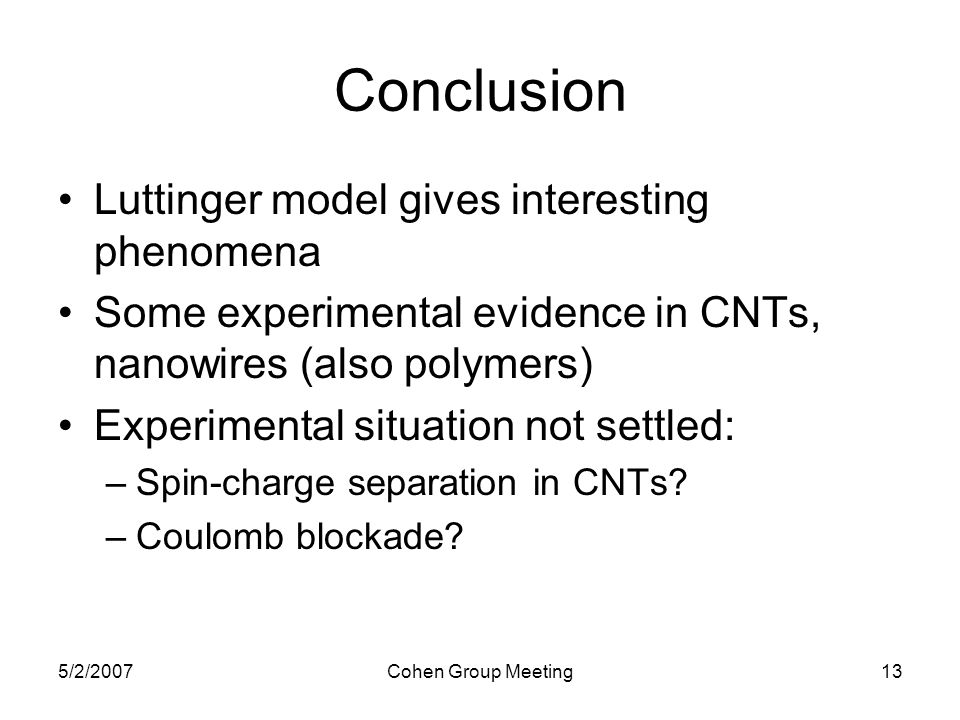 Conclusion

• Luttinger model gives interesting phenomena
• Some experimental evidence in CNTs, nanowires (also polymers)
• Experimental situation not settled:
– Spin-charge separation in CNTs?
– Coulomb blockade?

5/2/2007
Cohen Group Meeting
13